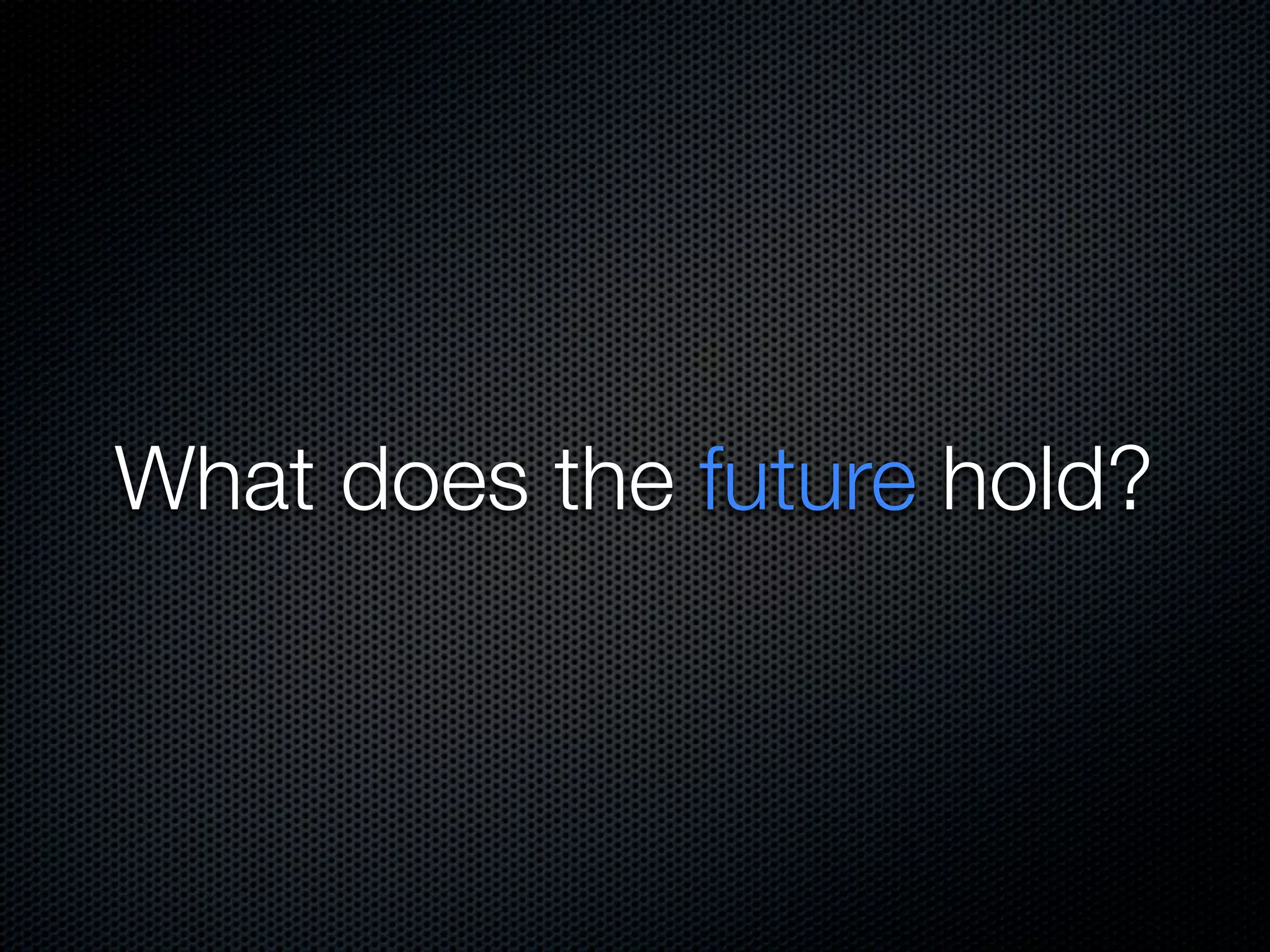 What does the future hold?